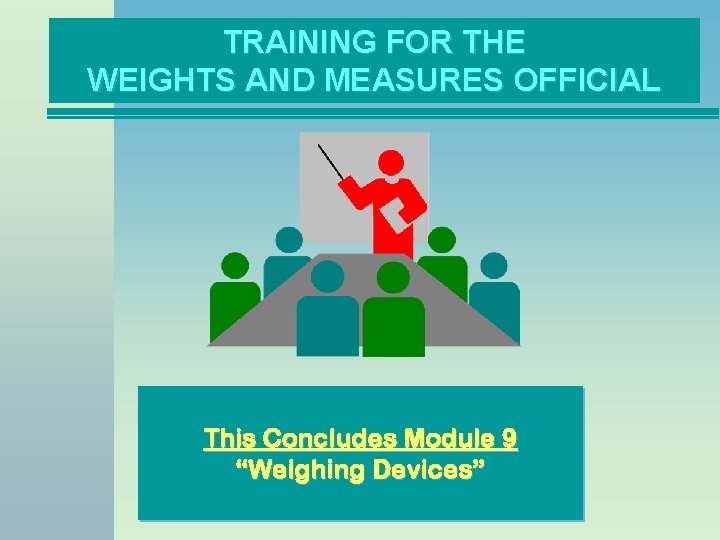 TRAINING FOR THE WEIGHTS AND MEASURES OFFICIAL

This Concludes Module 9
“Weighing Devices”